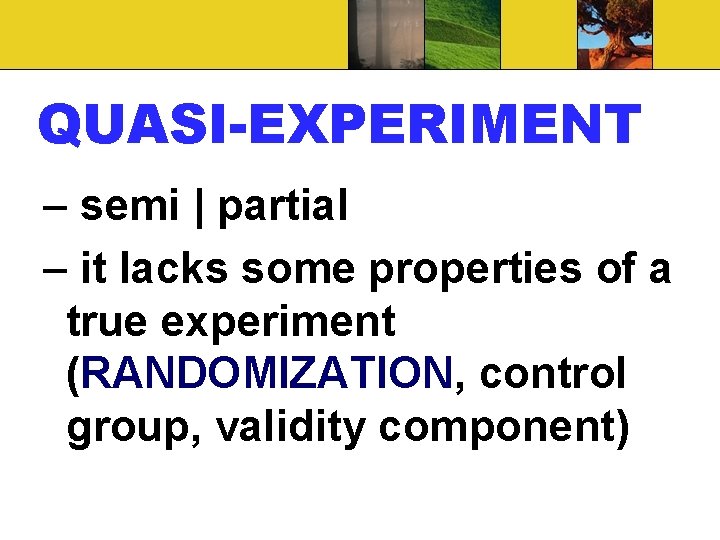 QUASI-EXPERIMENT

– semi | partial

– it lacks some properties of a true experiment (RANDOMIZATION, control group, validity component)